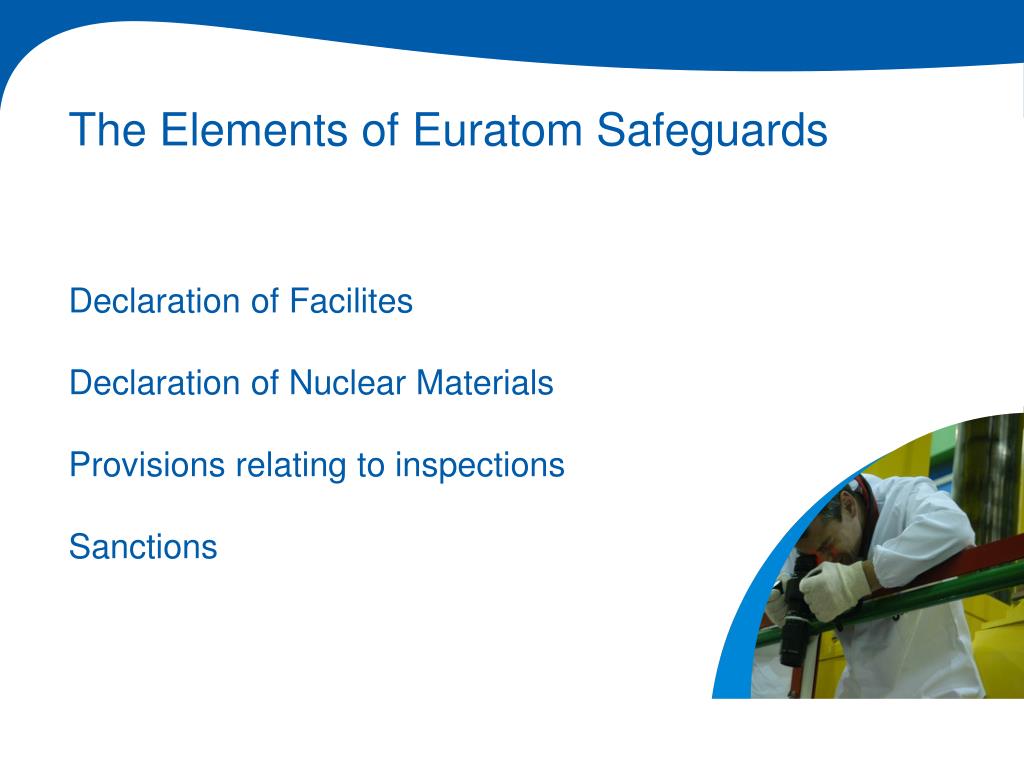 The Elements of Euratom Safeguards

Declaration of Facilites

Declaration of Nuclear Materials

Provisions relating to inspections

Sanctions